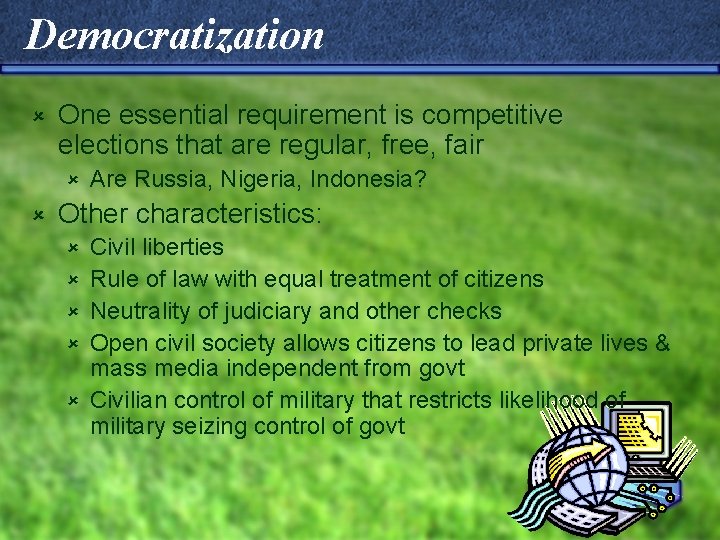 Democratization

- One essential requirement is competitive elections that are regular, free, fair
  - Are Russia, Nigeria, Indonesia?
- Other characteristics:
  - Civil liberties
  - Rule of law with equal treatment of citizens
  - Neutrality of judiciary and other checks
  - Open civil society allows citizens to lead private lives & mass media independent from govt
  - Civilian control of military that restricts likelihood of military seizing control of govt